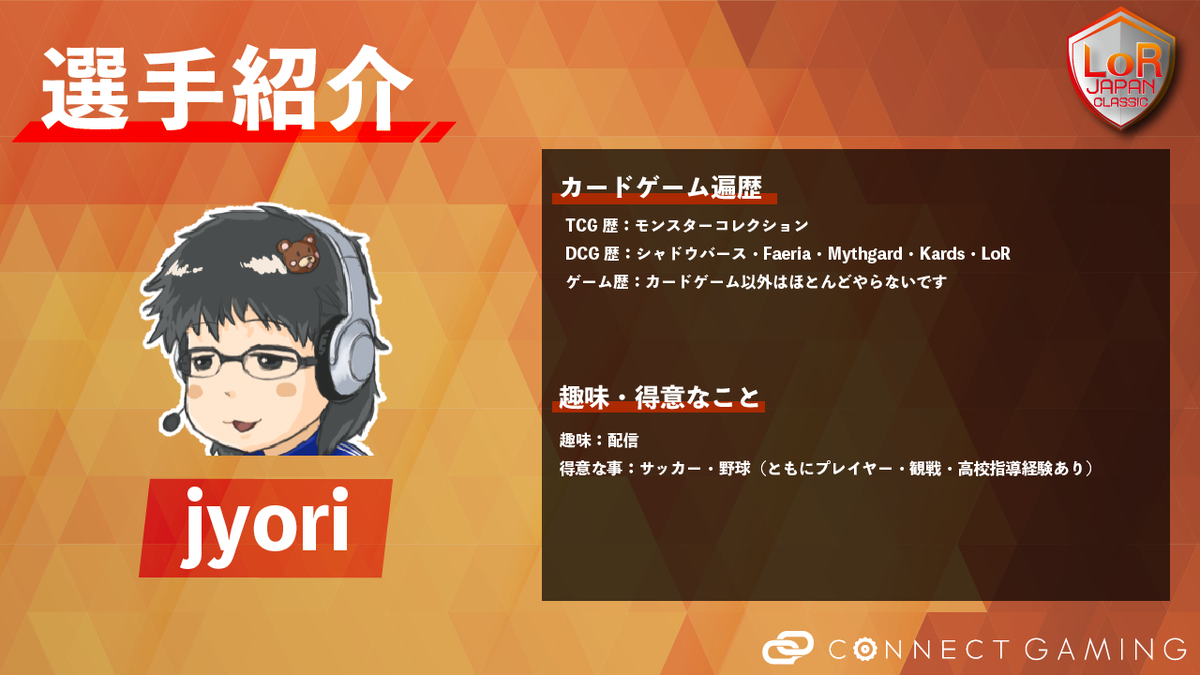 選手紹介

LoR JAPAN CLASSIC

jyori

カードゲーム遍歴

TCG 歴：モンスターコレクション

DCG 歴：シャドウバース・Faeria・Mythgard・Kards・LoR

ゲーム歴：カードゲーム以外はほとんどやらないです

趣味・得意なこと

趣味：配信

得意な事：サッカー・野球（ともにプレイヤー・観戦・高校指導経験あり）

CONNECT GAMING